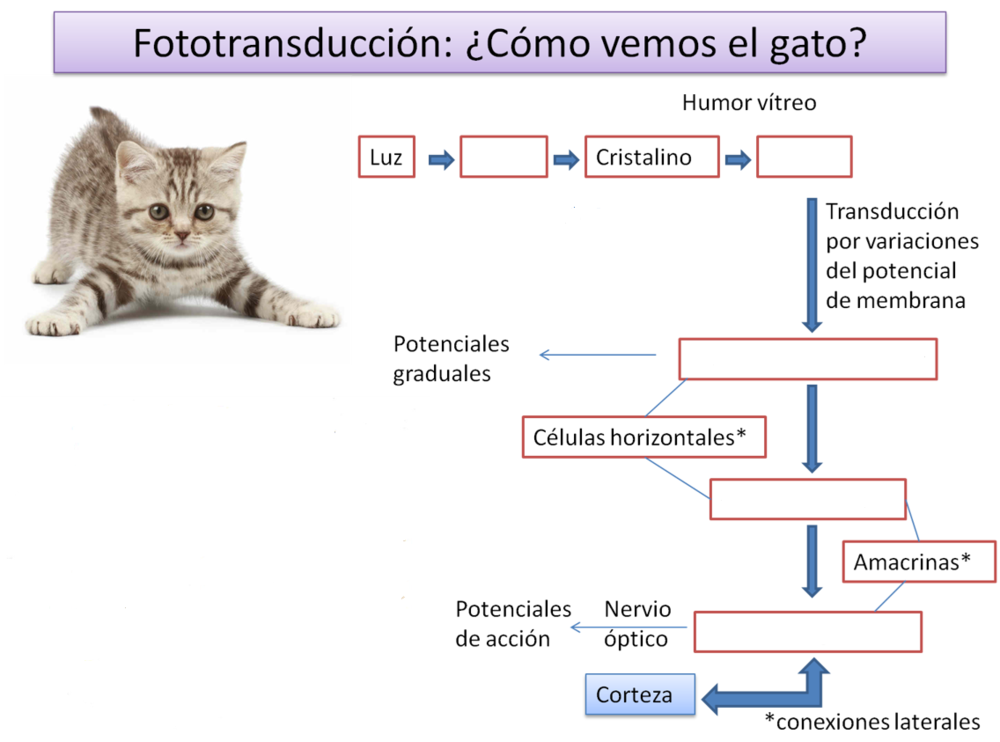 Fototransducción: ¿Cómo vemos el gato?

Humor vítreo

Luz

Cristalino

Transducción por variaciones del potencial de membrana

Potenciales graduales

Células horizontales*

Amacrinas*

Potenciales de acción

Nervio óptico

Corteza

*conexiones laterales